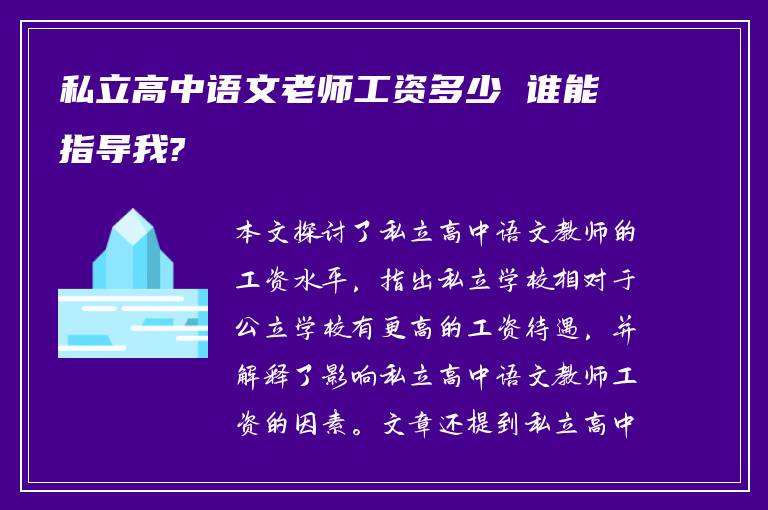 私立高中语文老师工资多少 谁能指导我?

本文探讨了私立高中语文教师的工资水平，指出私立学校相对于公立学校有更高的工资待遇，并解释了影响私立高中语文教师工资的因素。文章还提到私立高中